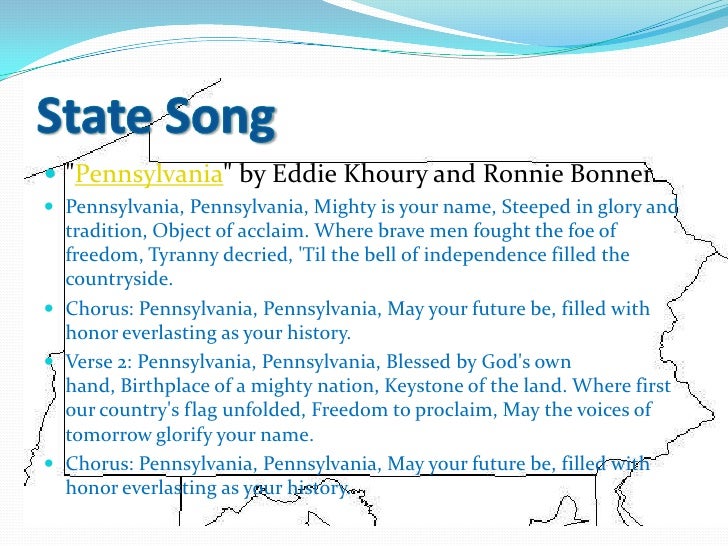 State Song

"Pennsylvania" by Eddie Khoury and Ronnie Bonner

Pennsylvania, Pennsylvania, Mighty is your name, Steeped in glory and tradition, Object of acclaim. Where brave men fought the foe of freedom, Tyranny decried, 'Til the bell of independence filled the countryside.

Chorus: Pennsylvania, Pennsylvania, May your future be, filled with honor everlasting as your history.

Verse 2: Pennsylvania, Pennsylvania, Blessed by God's own hand, Birthplace of a mighty nation, Keystone of the land. Where first our country's flag unfolded, Freedom to proclaim, May the voices of tomorrow glorify your name.

Chorus: Pennsylvania, Pennsylvania, May your future be, filled with honor everlasting as your history.